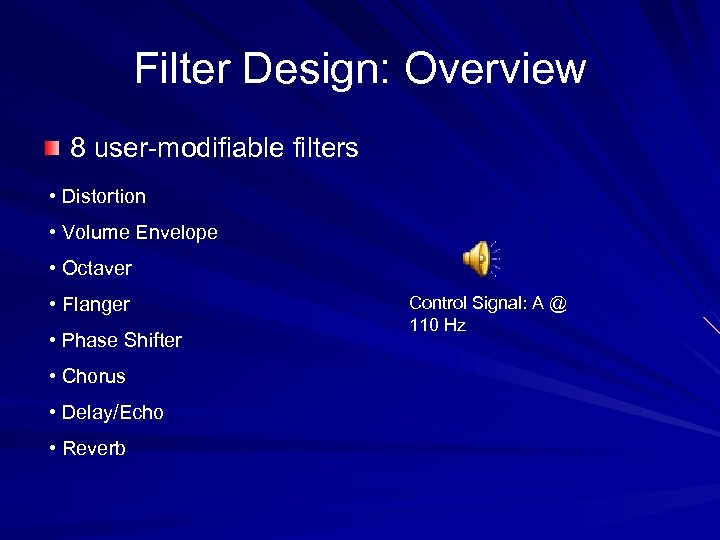 Filter Design: Overview

8 user-modifiable filters

• Distortion
• Volume Envelope
• Octaver
• Flanger
• Phase Shifter
• Chorus
• Delay/Echo
• Reverb

Control Signal: A @ 110 Hz